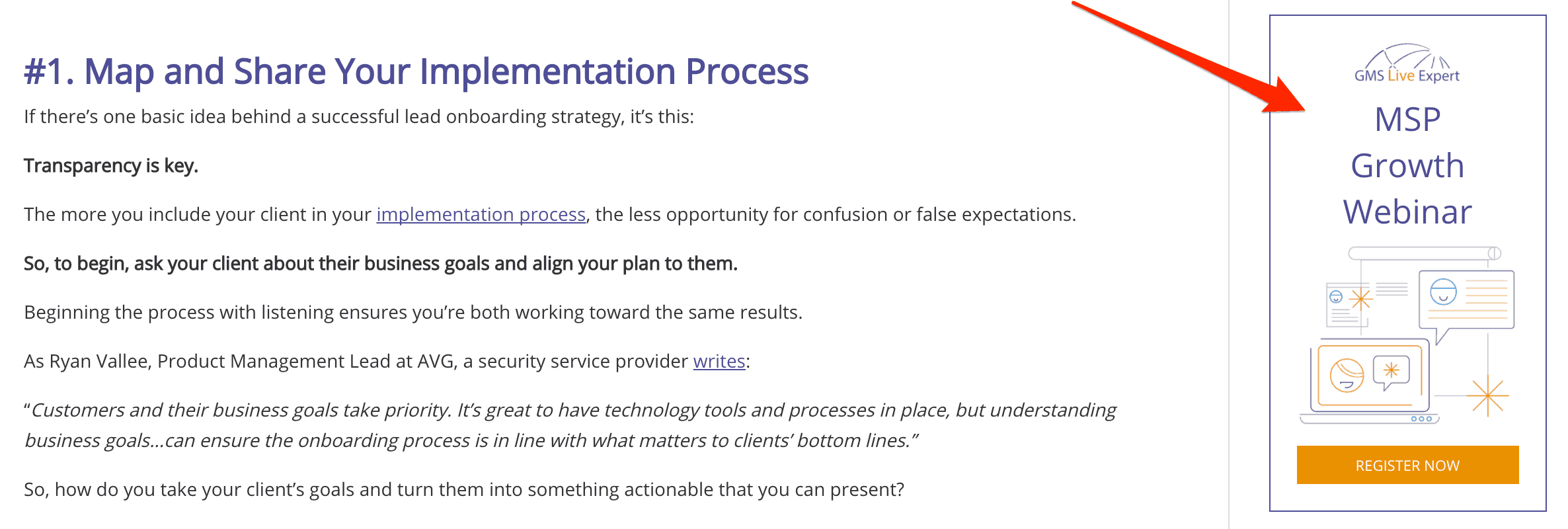 #1. Map and Share Your Implementation Process

If there's one basic idea behind a successful lead onboarding strategy, it's this:

Transparency is key.

The more you include your client in your implementation process, the less opportunity for confusion or false expectations.

So, to begin, ask your client about their business goals and align your plan to them.

Beginning the process with listening ensures you're both working toward the same results.

As Ryan Vallee, Product Management Lead at AVG, a security service provider writes:

"Customers and their business goals take priority. It's great to have technology tools and processes in place, but understanding business goals...can ensure the onboarding process is in line with what matters to clients' bottom lines."

So, how do you take your client's goals and turn them into something actionable that you can present?

GMS Live Expert

MSP Growth Webinar

REGISTER NOW